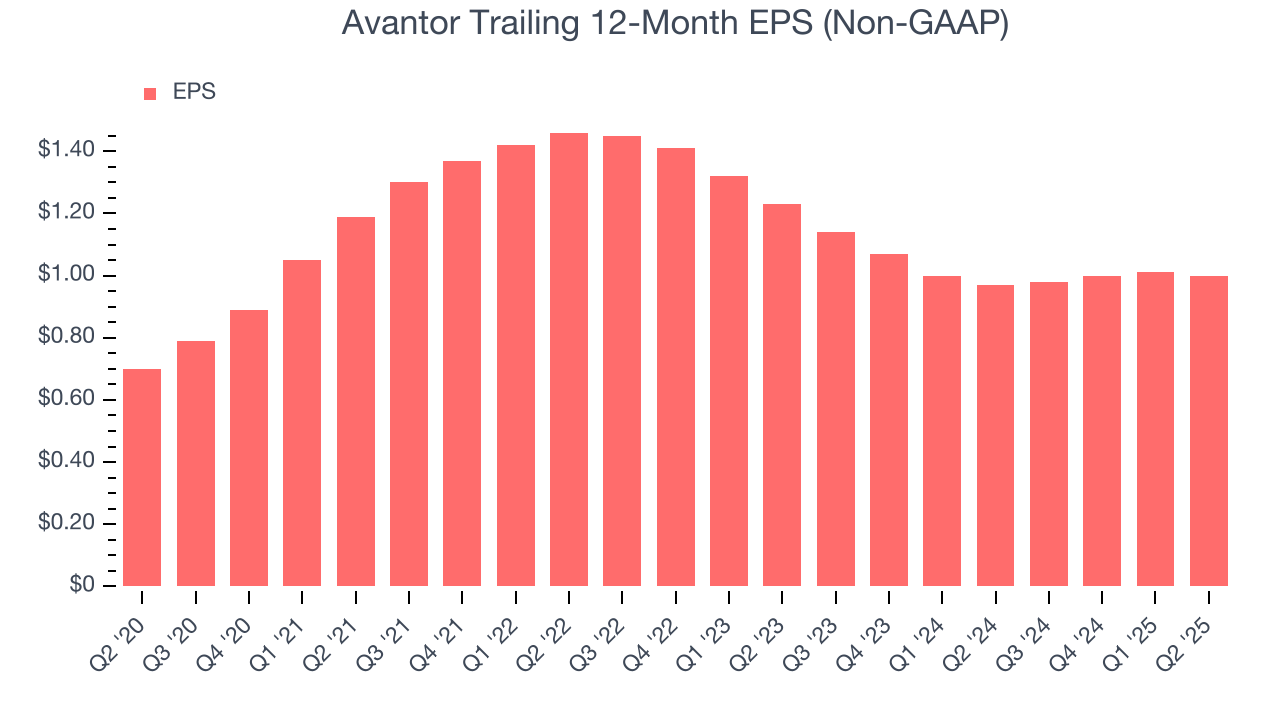 Avantor Trailing 12-Month EPS (Non-GAAP)

EPS

$1.40
$1.20
$1.00
$0.80
$0.60
$0.40
$0.20
$0

Q2 '20
Q3 '20
Q4 '20
Q1 '21
Q2 '21
Q3 '21
Q4 '21
Q1 '22
Q2 '22
Q3 '22
Q4 '22
Q1 '23
Q2 '23
Q3 '23
Q4 '23
Q1 '24
Q2 '24
Q3 '24
Q4 '24
Q1 '25
Q2 '25